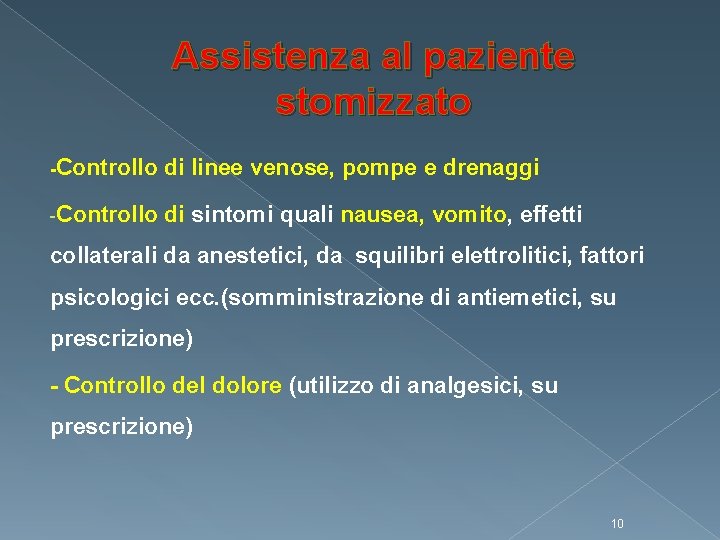 Assistenza al paziente stomizzato

-Controllo di linee venose, pompe e drenaggi

-Controllo di sintomi quali nausea, vomito, effetti collaterali da anestetici, da squilibri elettrolitici, fattori psicologici ecc.(somministrazione di antiemetici, su prescrizione)

- Controllo del dolore (utilizzo di analgesici, su prescrizione)

10